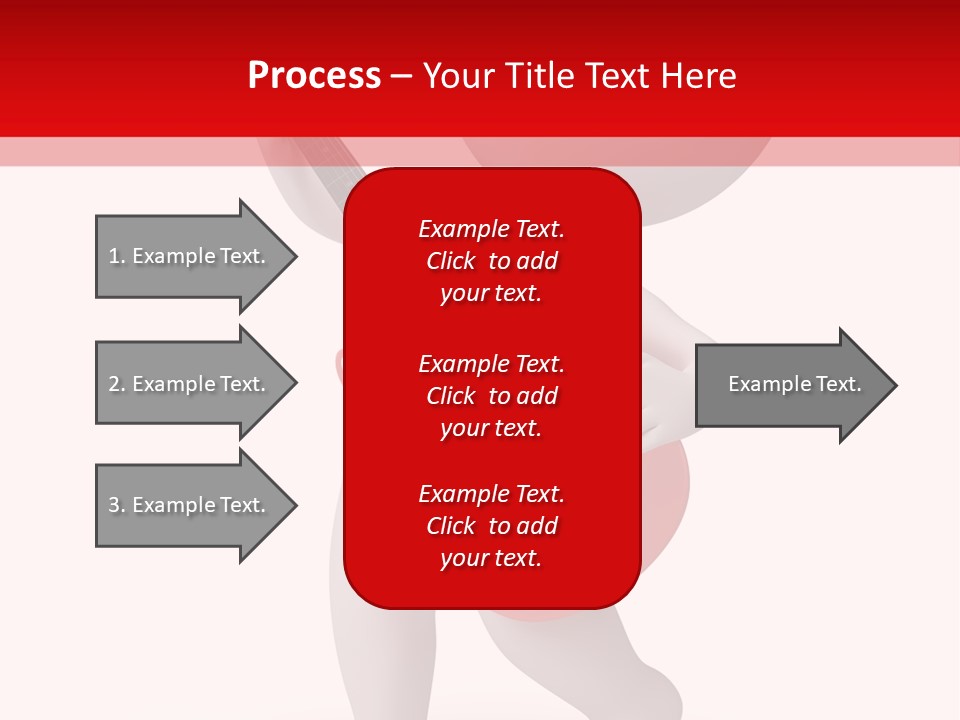 Process – Your Title Text Here

1. Example Text.

2. Example Text.

3. Example Text.

Example Text. Click to add your text.

Example Text. Click to add your text.

Example Text. Click to add your text.

Example Text.